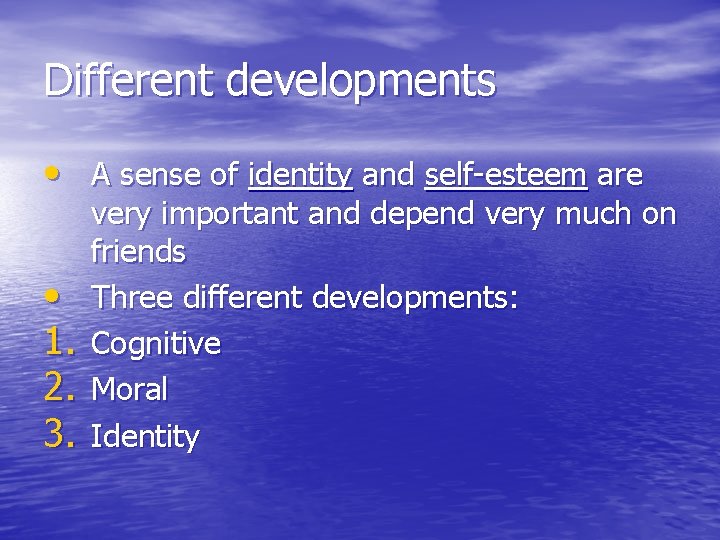 Different developments

• A sense of identity and self-esteem are very important and depend very much on friends
• Three different developments:
1. Cognitive
2. Moral
3. Identity